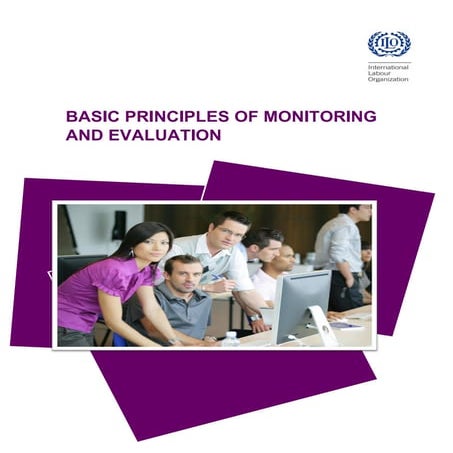 ILO

International Labour Organization

BASIC PRINCIPLES OF MONITORING AND EVALUATION